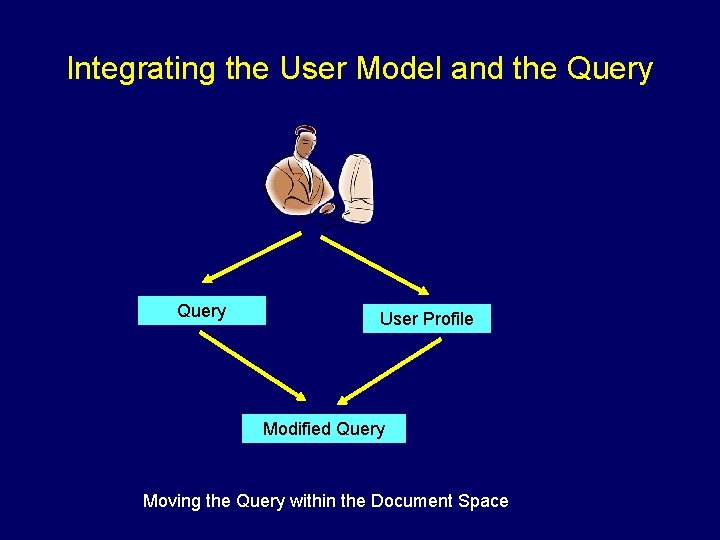 Integrating the User Model and the Query

Query

User Profile

Modified Query

Moving the Query within the Document Space